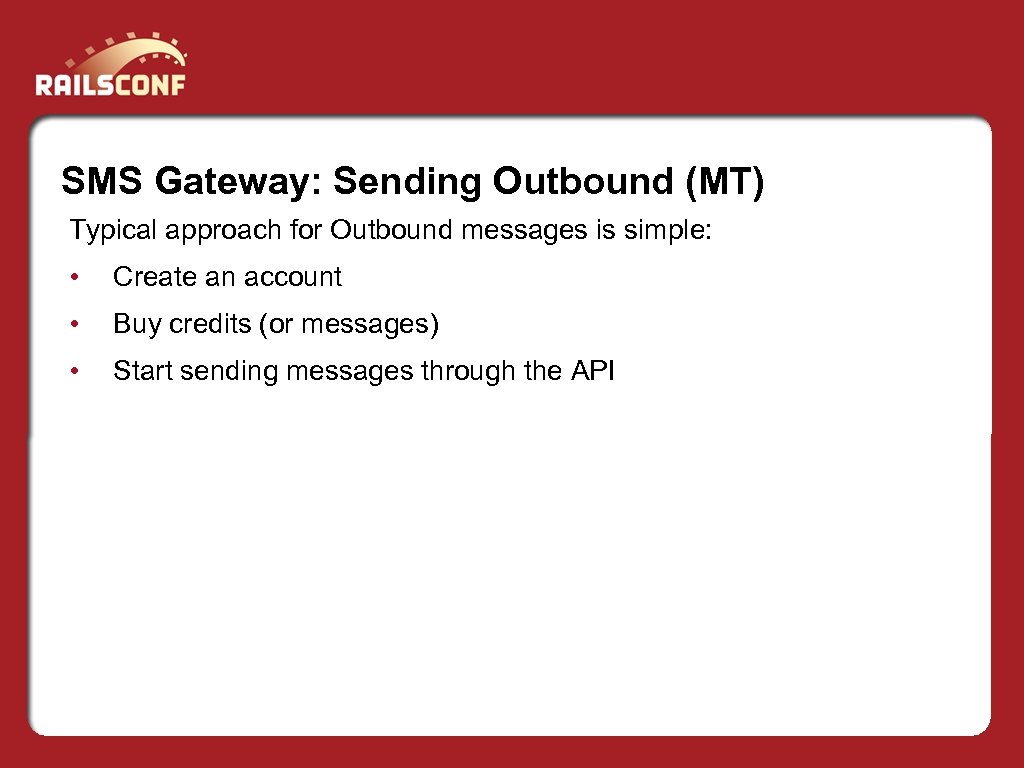 RAILSCONF

SMS Gateway: Sending Outbound (MT)

Typical approach for Outbound messages is simple:

• Create an account
• Buy credits (or messages)
• Start sending messages through the API